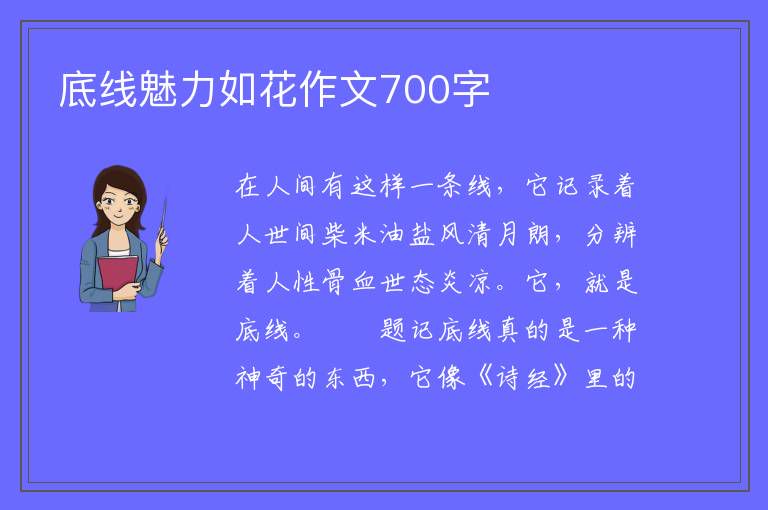 底线魅力如花作文700字

在人间有这样一条线，它记录着人世间柴米油盐风清月朗，分辨着人性骨血世态炎凉。它，就是底线。　　题记底线真的是一种神奇的东西，它像《诗经》里的